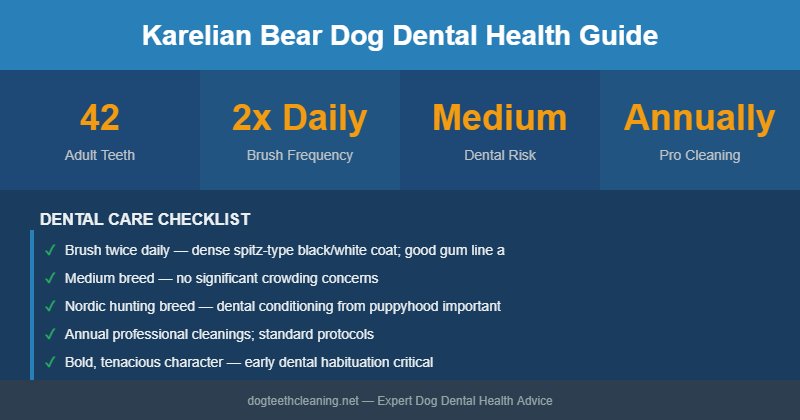 Karelian Bear Dog Dental Health Guide

42
Adult Teeth

2x Daily
Brush Frequency

Medium
Dental Risk

Annually
Pro Cleaning

DENTAL CARE CHECKLIST

✓ Brush twice daily — dense spitz-type black/white coat; good gum line a

✓ Medium breed — no significant crowding concerns

✓ Nordic hunting breed — dental conditioning from puppyhood important

✓ Annual professional cleanings; standard protocols

✓ Bold, tenacious character — early dental habituation critical

dogteethcleaning.net — Expert Dog Dental Health Advice